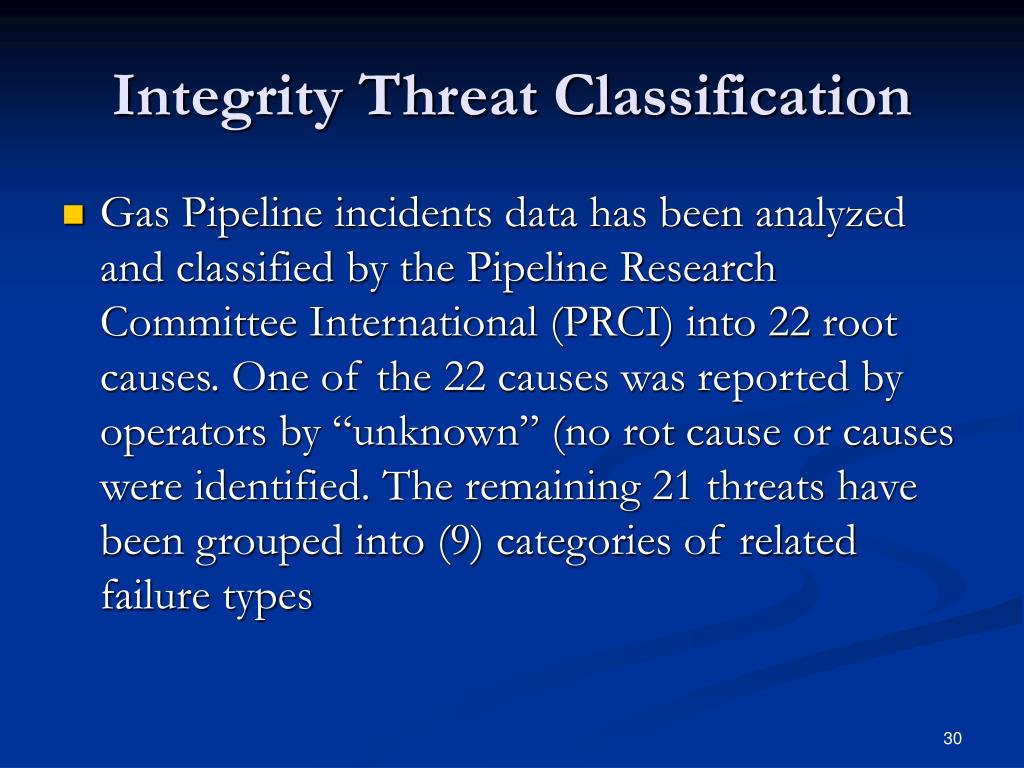 Integrity Threat Classification

Gas Pipeline incidents data has been analyzed and classified by the Pipeline Research Committee International (PRCI) into 22 root causes. One of the 22 causes was reported by operators by “unknown” (no rot cause or causes were identified. The remaining 21 threats have been grouped into (9) categories of related failure types

30